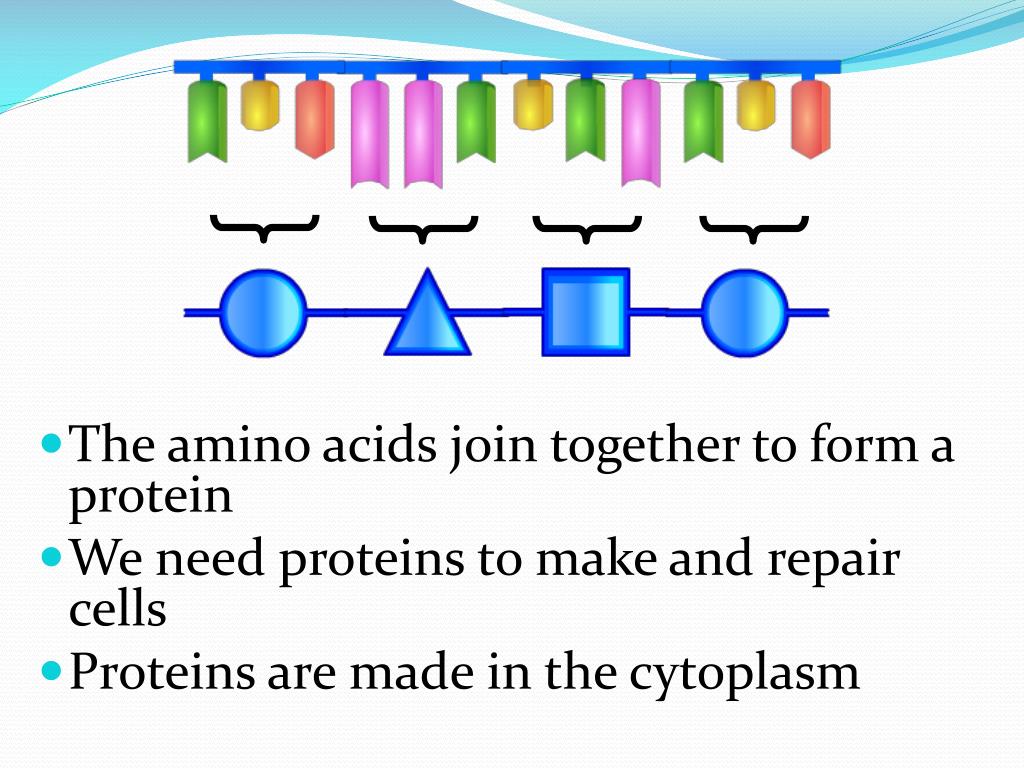 - The amino acids join together to form a protein
- We need proteins to make and repair cells
- Proteins are made in the cytoplasm